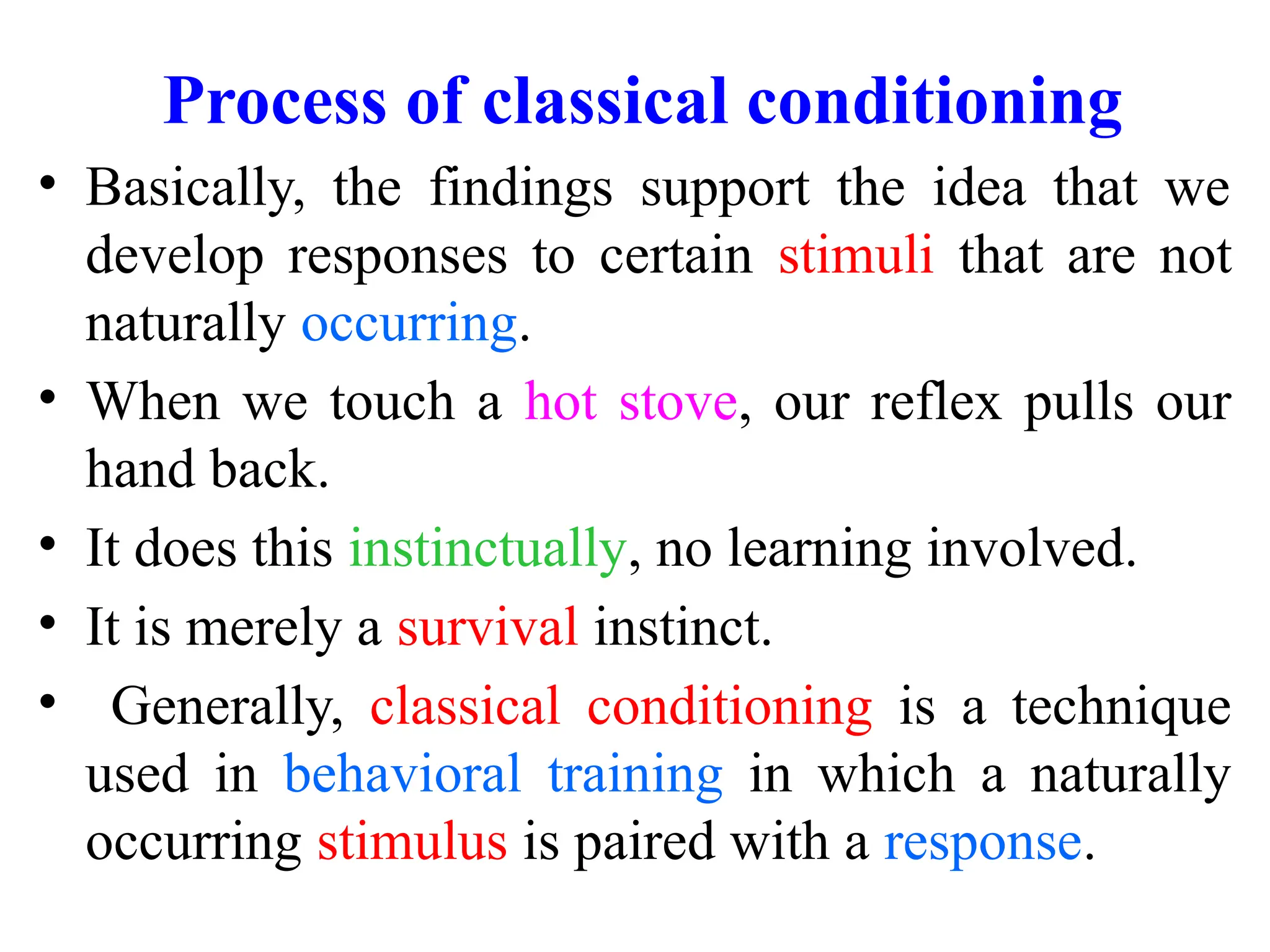 Process of classical conditioning

• Basically, the findings support the idea that we develop responses to certain stimuli that are not naturally occurring.

• When we touch a hot stove, our reflex pulls our hand back.

• It does this instinctually, no learning involved.

• It is merely a survival instinct.

• Generally, classical conditioning is a technique used in behavioral training in which a naturally occurring stimulus is paired with a response.